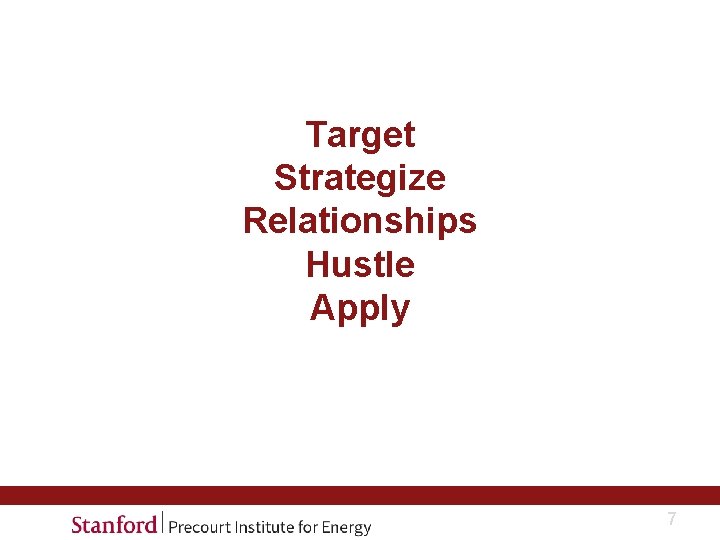 Target
Strategize
Relationships
Hustle
Apply

Stanford | Precourt Institute for Energy

7